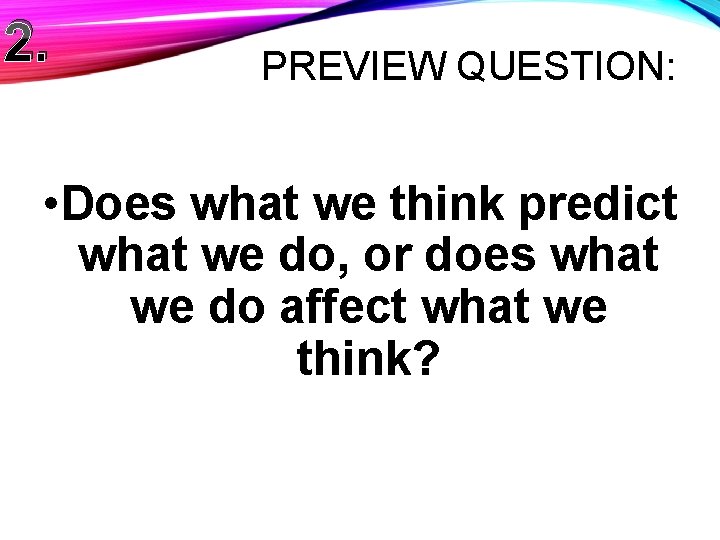 2.

PREVIEW QUESTION:

•Does what we think predict what we do, or does what we do affect what we think?